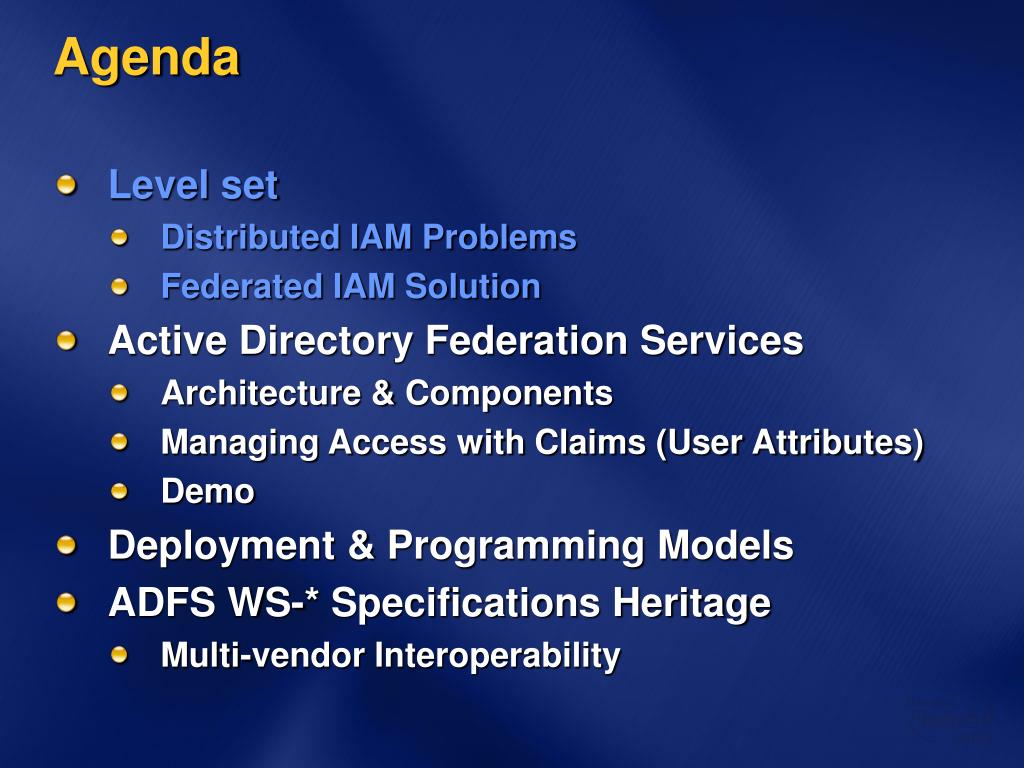 Agenda

Level set
Distributed IAM Problems
Federated IAM Solution
Active Directory Federation Services
Architecture & Components
Managing Access with Claims (User Attributes)
Demo
Deployment & Programming Models
ADFS WS-* Specifications Heritage
Multi-vendor Interoperability